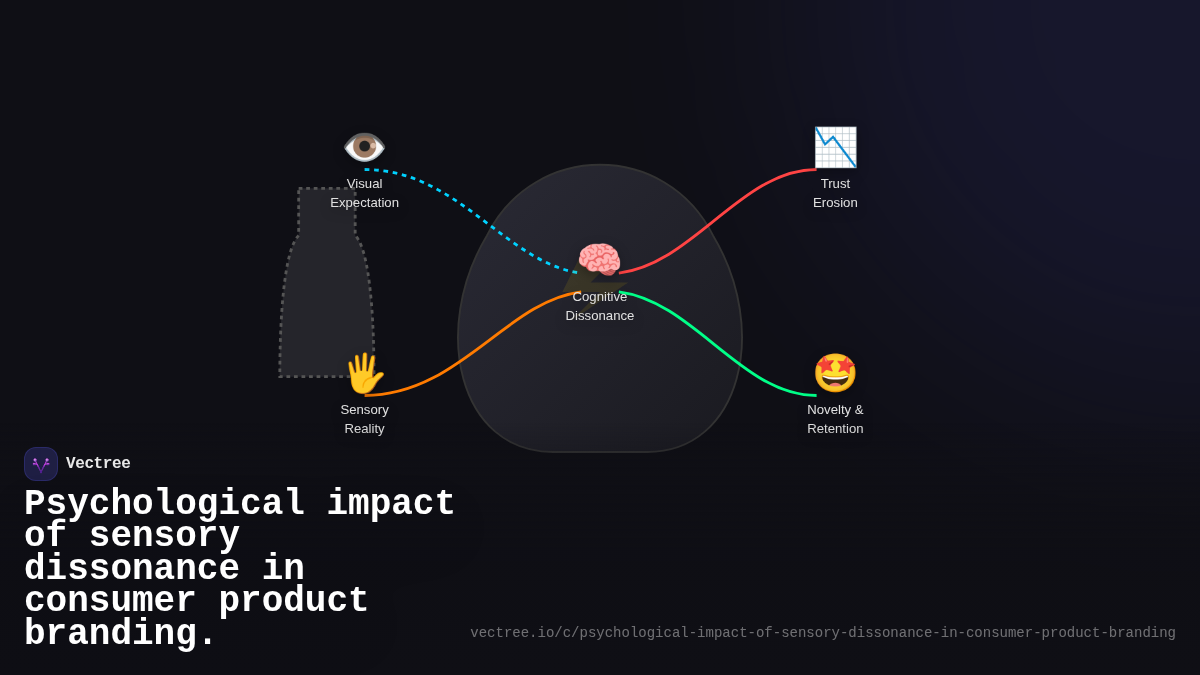 Visual Expectation

Trust Erosion

Cognitive Dissonance

Sensory Reality

Novelty & Retention

Vectree

Psychological impact of sensory dissonance in consumer product branding.

vectree.io/c/psychological-impact-of-sensory-dissonance-in-consumer-product-branding